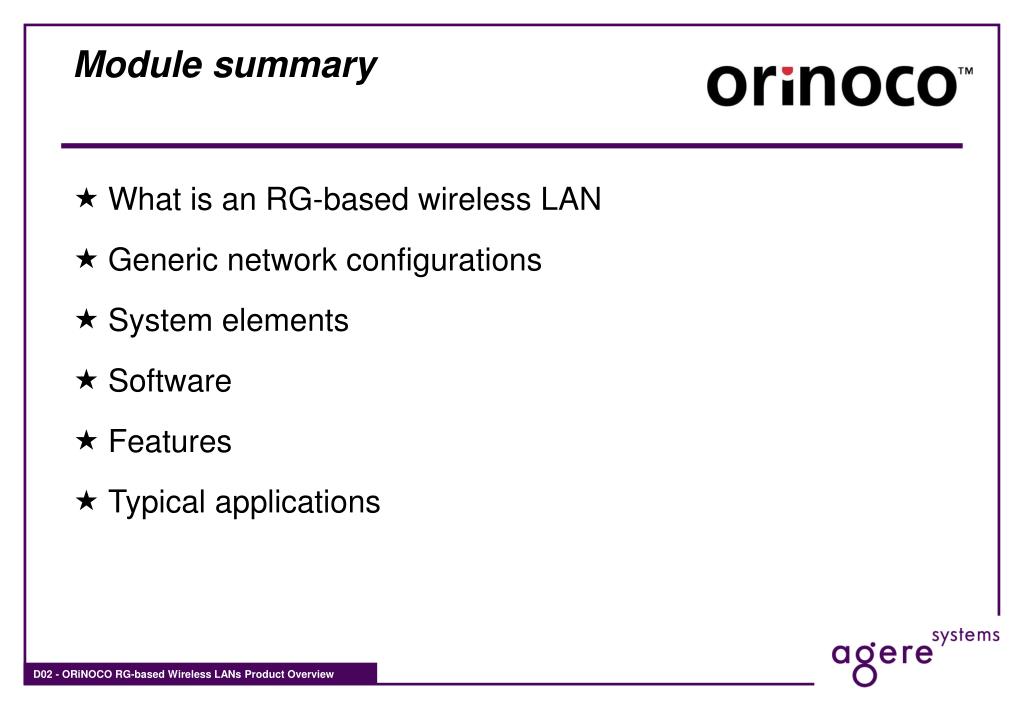 Module summary

orinoco™

★ What is an RG-based wireless LAN

★ Generic network configurations

★ System elements

★ Software

★ Features

★ Typical applications

D02 - ORiNOCO RG-based Wireless LANs Product Overview

agere systems